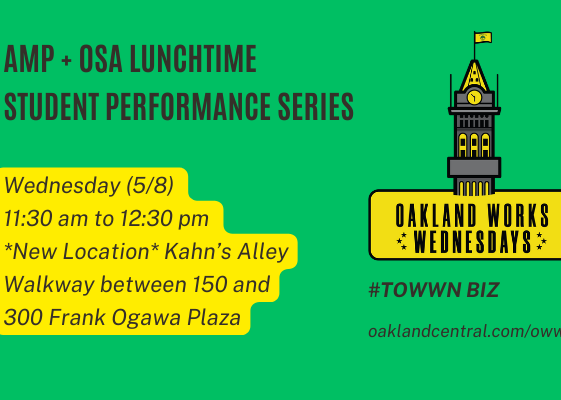 AMP + OSA LUNCHTIME STUDENT PERFORMANCE SERIES

Wednesday (5/8)
11:30 am to 12:30 pm
*New Location* Kahn's Alley
Walkway between 150 and
300 Frank Ogawa Plaza

OAKLAND WORKS
WEDNESDAYS

#TOWWN BIZ

oaklandcentral.com/oww